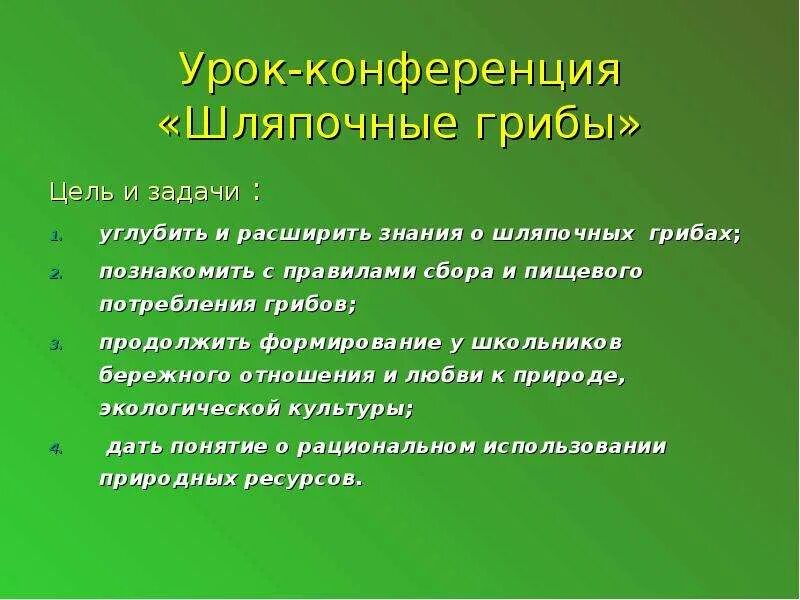 Урок-конференция «Шляпочные грибы»

Цель и задачи :

1. углубить и расширить знания о шляпочных грибах;
2. познакомить с правилами сбора и пищевого потребления грибов;
3. продолжить формирование у школьников бережного отношения и любви к природе, экологической культуры;
4. дать понятие о рациональном использовании природных ресурсов.